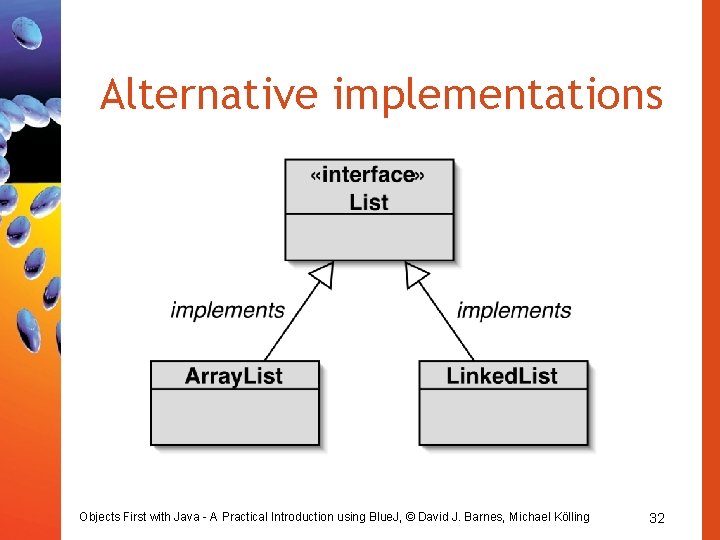 Alternative implementations

«interface»
List

implements

implements

ArrayList

LinkedList

Objects First with Java - A Practical Introduction using BlueJ, © David J. Barnes, Michael Kölling

32